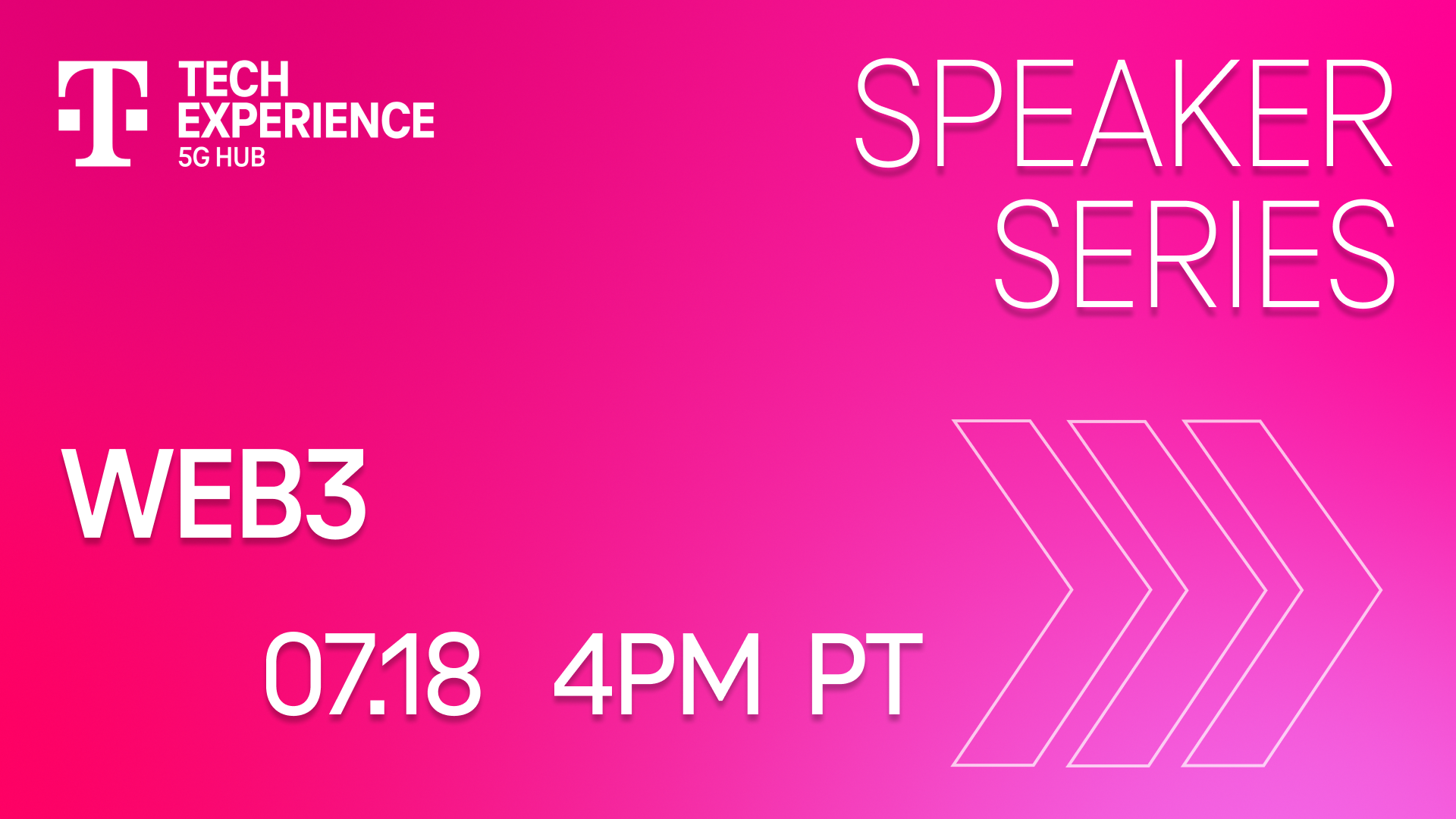 T
TECH
EXPERIENCE
5G HUB

SPEAKER
SERIES

WEB3

07.18 4PM PT